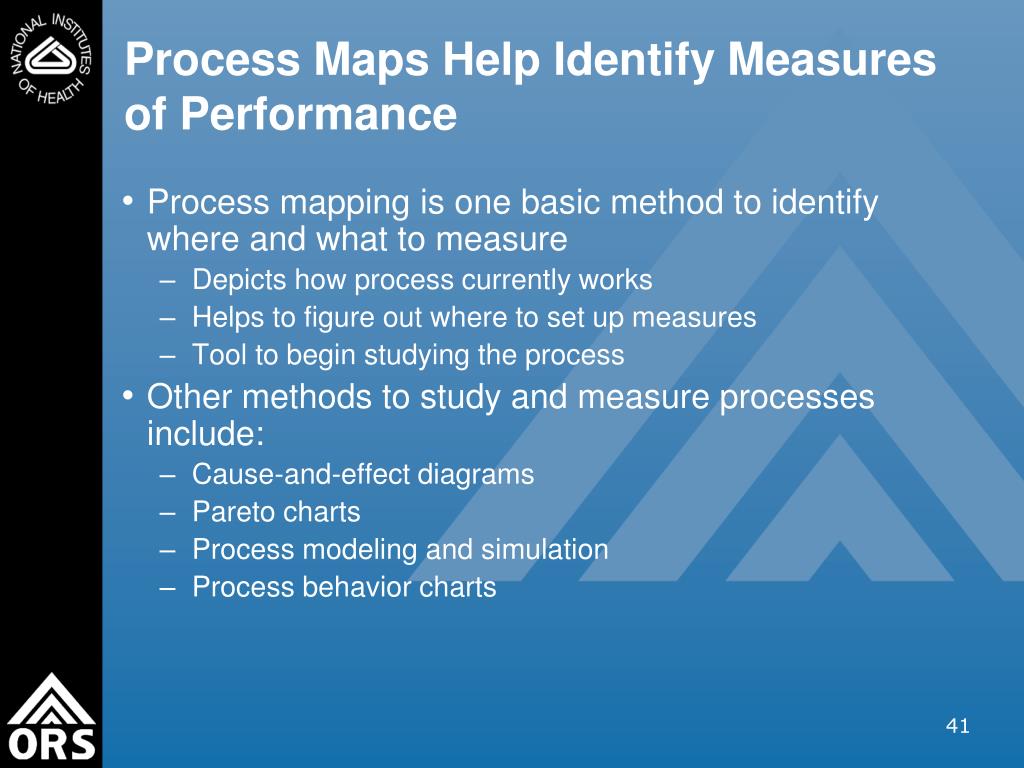 NATIONAL INSTITUTES OF HEALTH

Process Maps Help Identify Measures of Performance

• Process mapping is one basic method to identify where and what to measure
– Depicts how process currently works
– Helps to figure out where to set up measures
– Tool to begin studying the process
• Other methods to study and measure processes include:
– Cause-and-effect diagrams
– Pareto charts
– Process modeling and simulation
– Process behavior charts

ORS

41